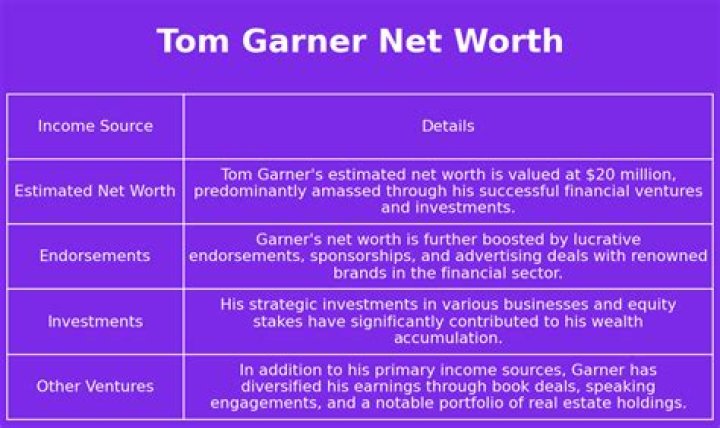 Tom Garner Net Worth

| Income Source | Details |
|---|---|
| Estimated Net Worth | Tom Garner's estimated net worth is valued at \$20 million, predominantly amassed through his successful financial ventures and investments. |
| Endorsements | Garner's net worth is further boosted by lucrative endorsements, sponsorships, and advertising deals with renowned brands in the financial sector. |
| Investments | His strategic investments in various businesses and equity stakes have significantly contributed to his wealth accumulation. |
| Other Ventures | In addition to his primary income sources, Garner has diversified his earnings through book deals, speaking engagements, and a notable portfolio of real estate holdings. |